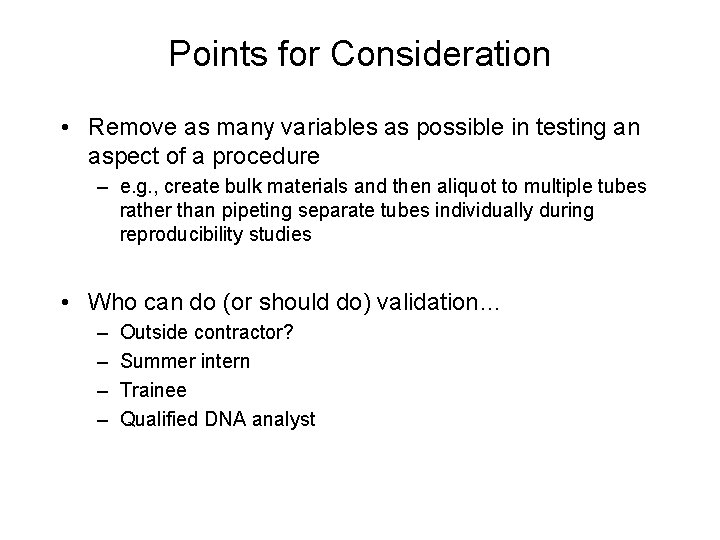 Points for Consideration

• Remove as many variables as possible in testing an aspect of a procedure
– e.g., create bulk materials and then aliquot to multiple tubes rather than pipeting separate tubes individually during reproducibility studies

• Who can do (or should do) validation…
– Outside contractor?
– Summer intern
– Trainee
– Qualified DNA analyst